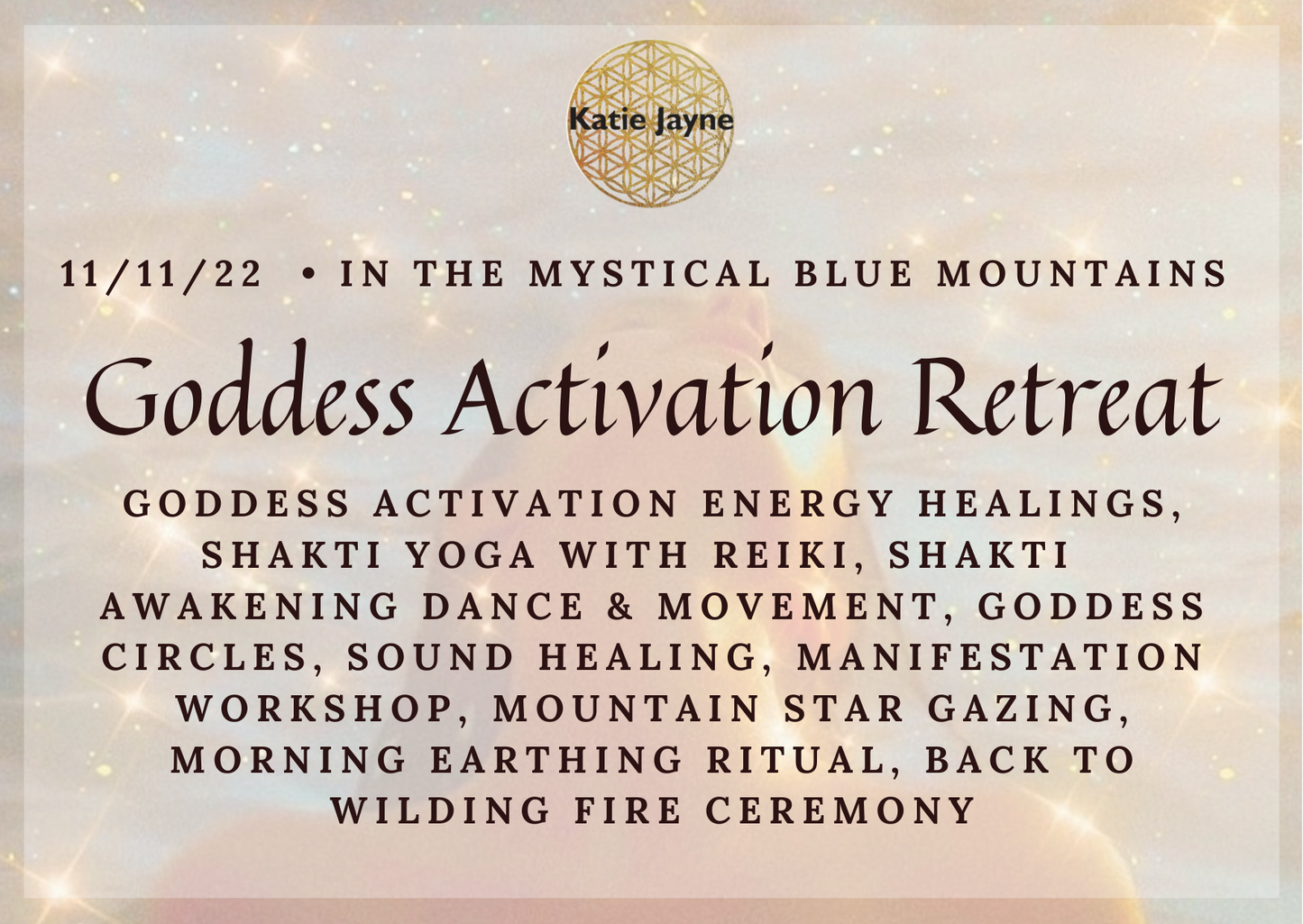 Katie Jayne

11/11/22 • IN THE MYSTICAL BLUE MOUNTAINS

Goddess Activation Retreat

GODDESS ACTIVATION ENERGY HEALINGS, SHAKTI YOGA WITH REIKI, SHAKTI AWAKENING DANCE & MOVEMENT, GODDESS CIRCLES, SOUND HEALING, MANIFESTATION WORKSHOP, MOUNTAIN STAR GAZING, MORNING EARTHING RITUAL, BACK TO WILDING FIRE CEREMONY